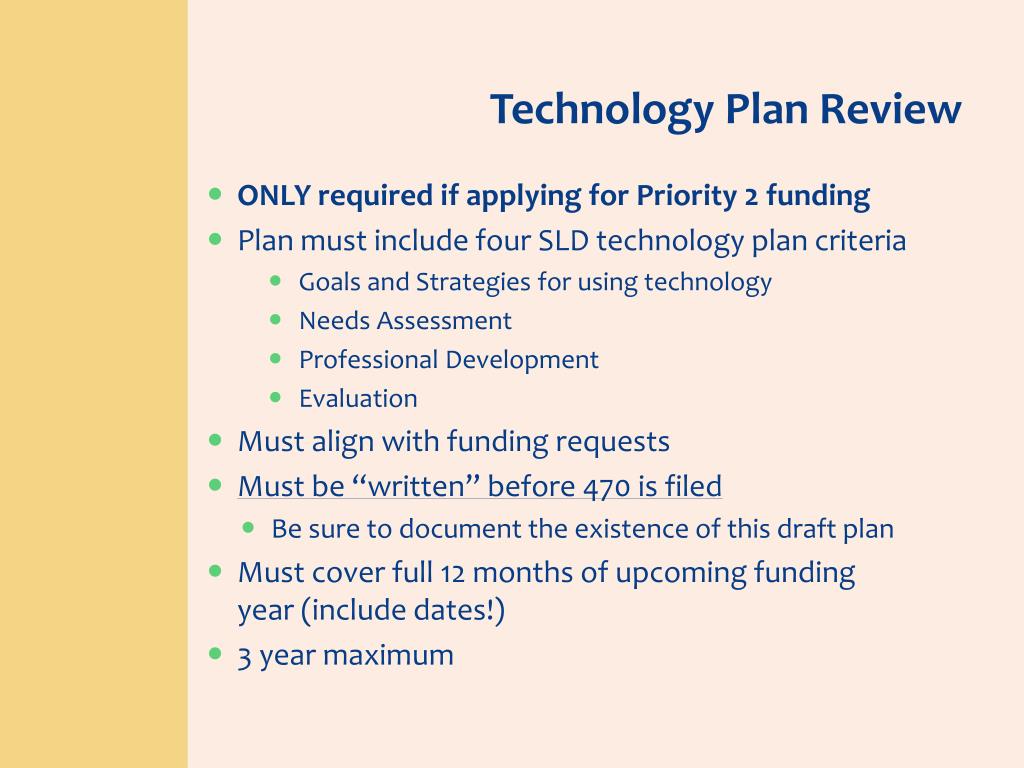 Technology Plan Review

- ONLY required if applying for Priority 2 funding
- Plan must include four SLD technology plan criteria
  - Goals and Strategies for using technology
  - Needs Assessment
  - Professional Development
  - Evaluation
- Must align with funding requests
- Must be “written” before 470 is filed
  - Be sure to document the existence of this draft plan
- Must cover full 12 months of upcoming funding year (include dates!)
- 3 year maximum